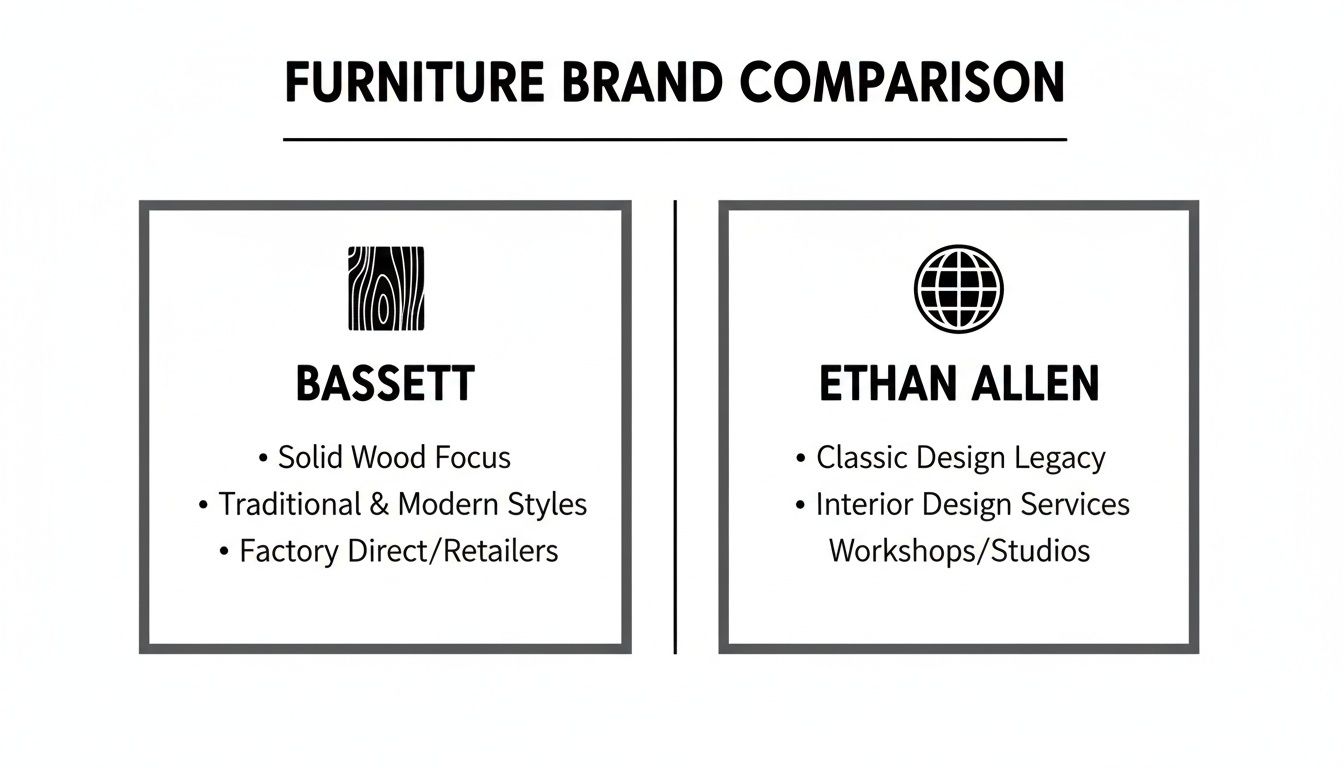 FURNITURE BRAND COMPARISON

BASSETT

• Solid Wood Focus
• Traditional & Modern Styles
• Factory Direct/Retailers

ETHAN ALLEN

• Classic Design Legacy
• Interior Design Services
Workshops/Studios